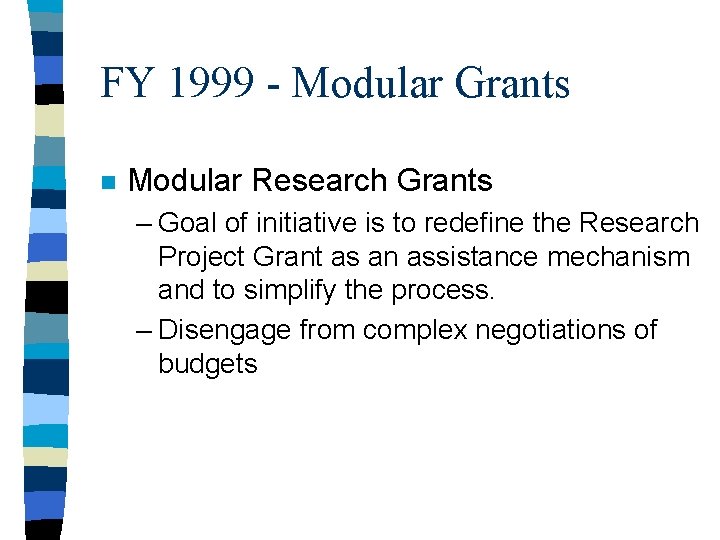 FY 1999 - Modular Grants

Modular Research Grants

– Goal of initiative is to redefine the Research Project Grant as an assistance mechanism and to simplify the process.

– Disengage from complex negotiations of budgets